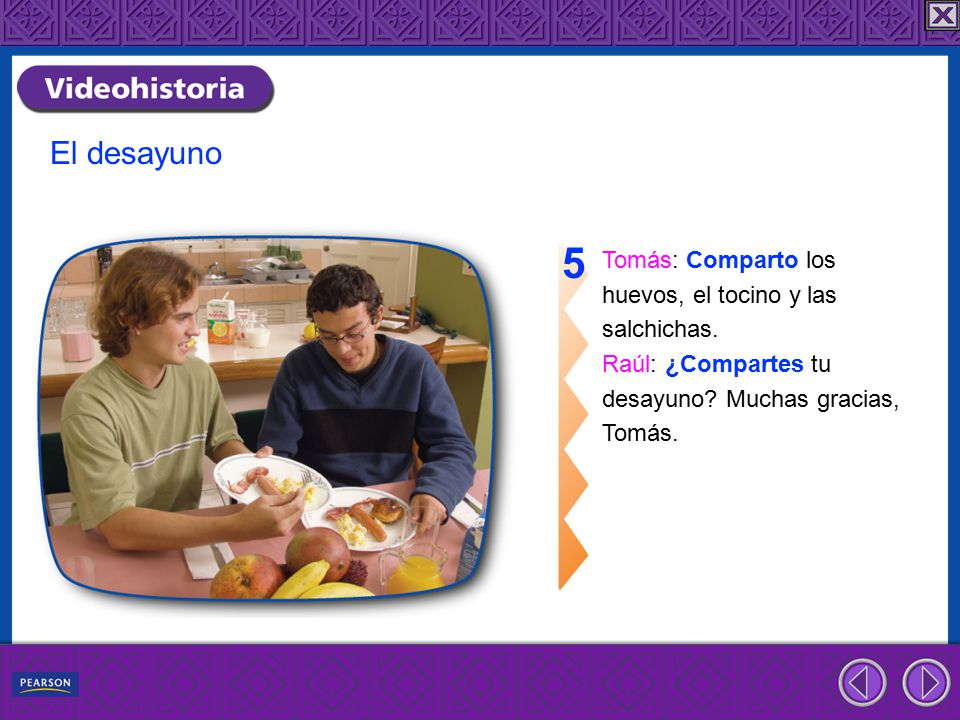 Videohistoria

El desayuno

5 Tomás: Comparto los huevos, el tocino y las salchichas.
Raúl: ¿Compartes tu desayuno? Muchas gracias, Tomás.

PEARSON